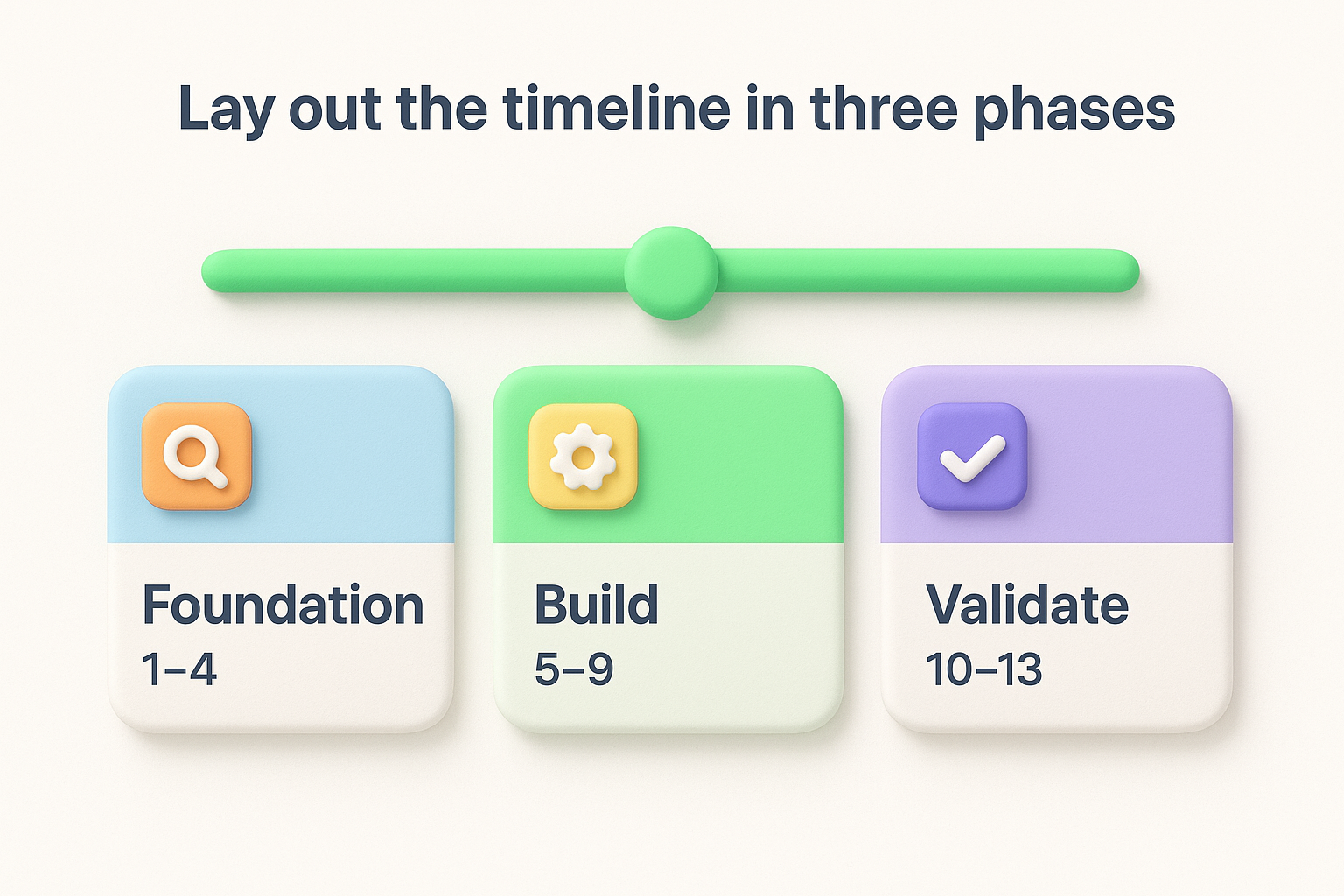 Lay out the timeline in three phases

Foundation
1–4

Build
5–9

Validate
10–13